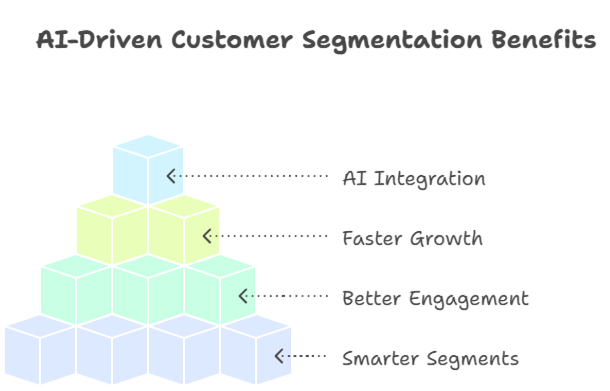 AI-Driven Customer Segmentation Benefits

AI Integration

Faster Growth

Better Engagement

Smarter Segments